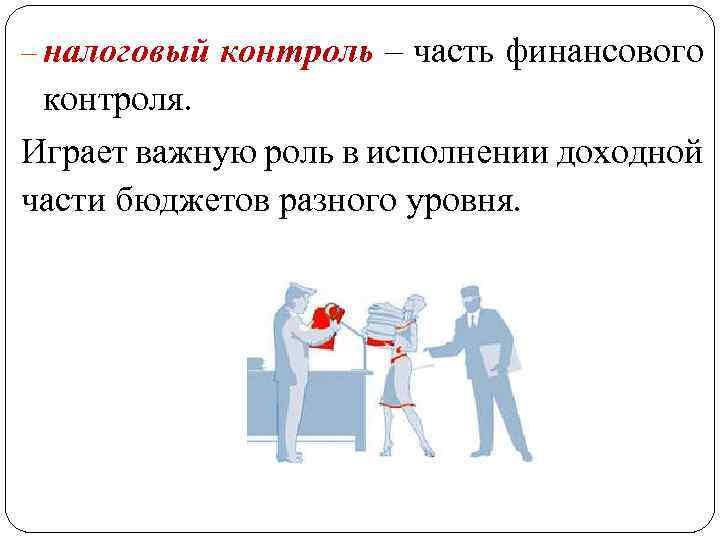 – налоговый контроль – часть финансового контроля.

Играет важную роль в исполнении доходной части бюджетов разного уровня.